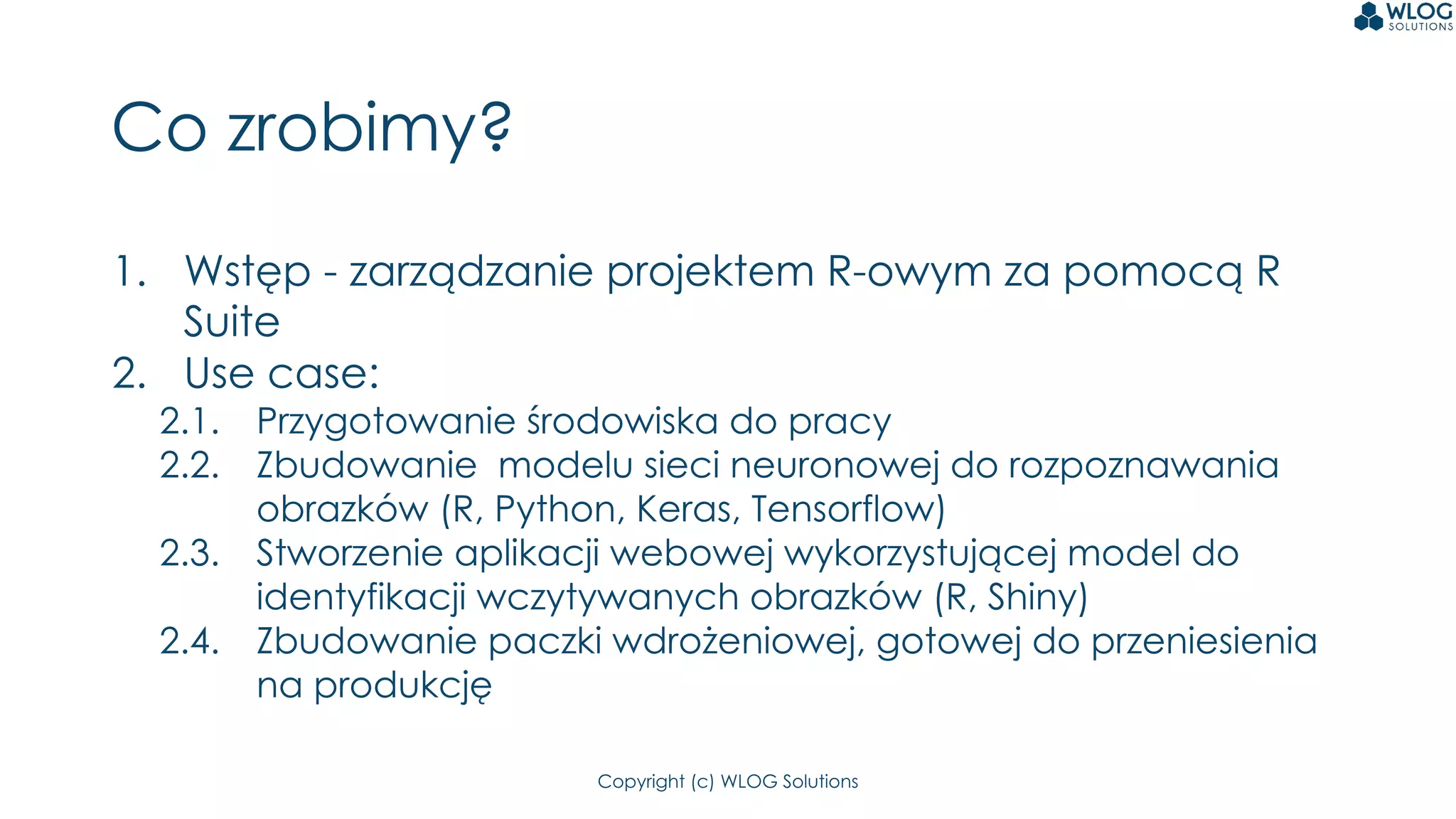 WLOG SOLUTIONS

Co zrobimy?

1. Wstęp - zarządzanie projektem R-owym za pomocą R Suite
2. Use case:
2.1. Przygotowanie środowiska do pracy
2.2. Zbudowanie  modelu sieci neuronowej do rozpoznawania obrazków (R, Python, Keras, Tensorflow)
2.3. Stworzenie aplikacji webowej wykorzystującej model do identyfikacji wczytywanych obrazków (R, Shiny)
2.4. Zbudowanie paczki wdrożeniowej, gotowej do przeniesienia na produkcję

Copyright (c) WLOG Solutions